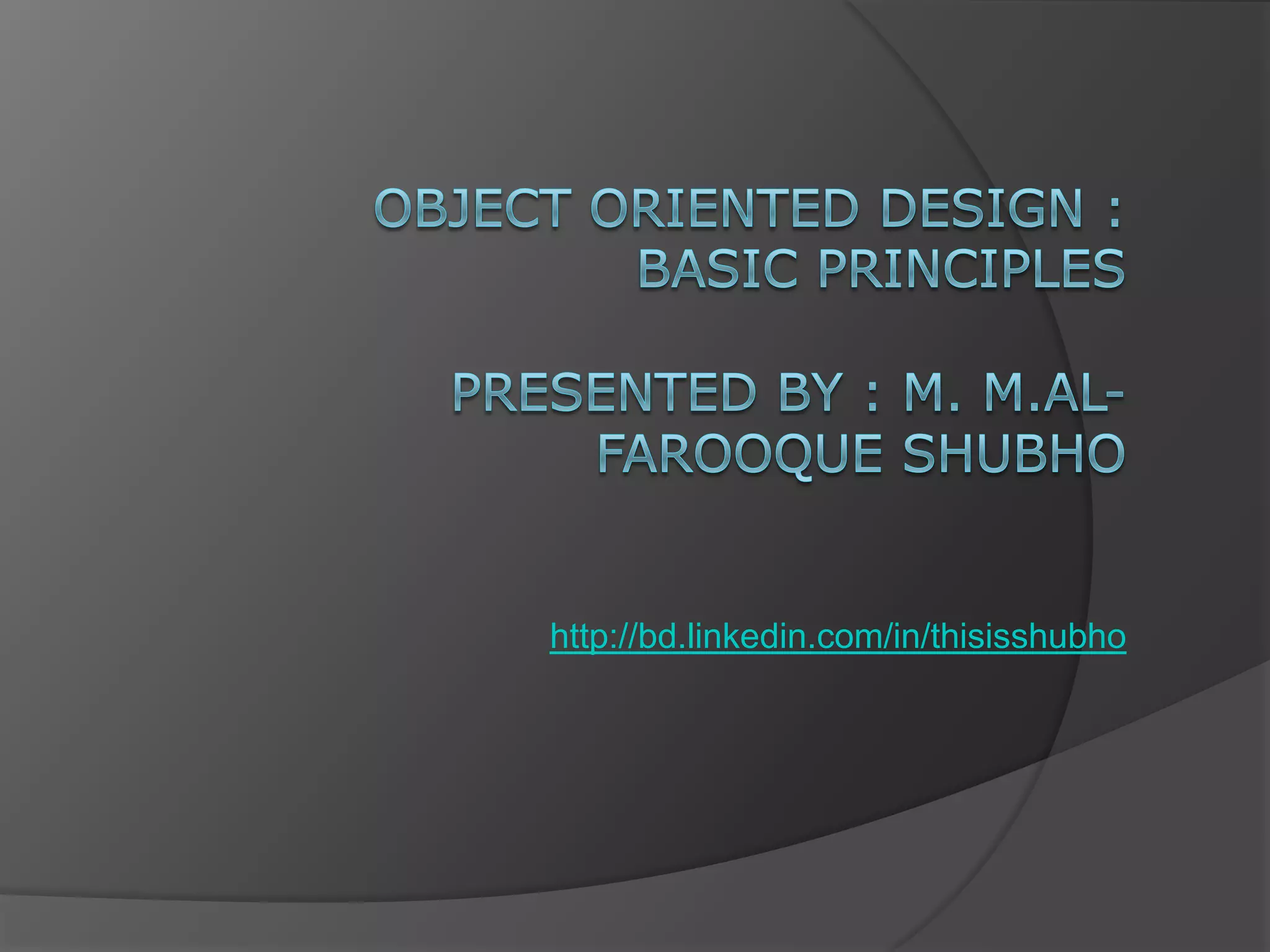 OBJECT ORIENTED DESIGN : BASIC PRINCIPLES

PRESENTED BY : M. M.AL-FAROOQUE SHUBHO

http://bd.linkedin.com/in/thisisshubho